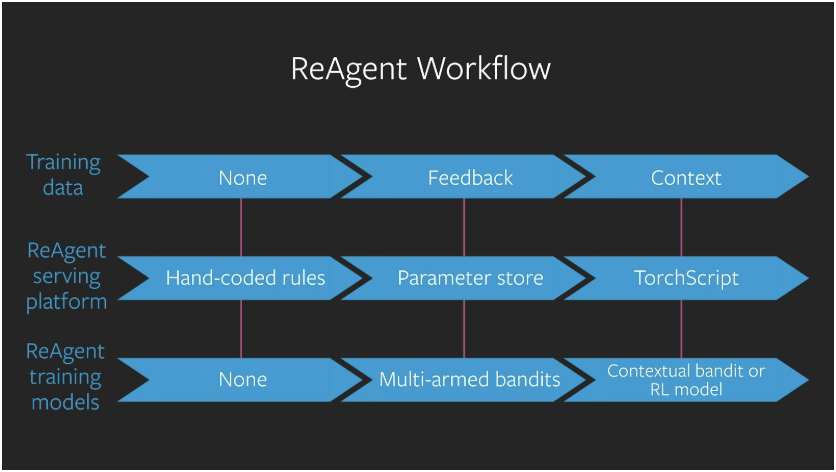 ReAgent Workflow

Training data

None

Feedback

Context

ReAgent serving platform

Hand-coded rules

Parameter store

TorchScript

ReAgent training models

None

Multi-armed bandits

Contextual bandit or RL model